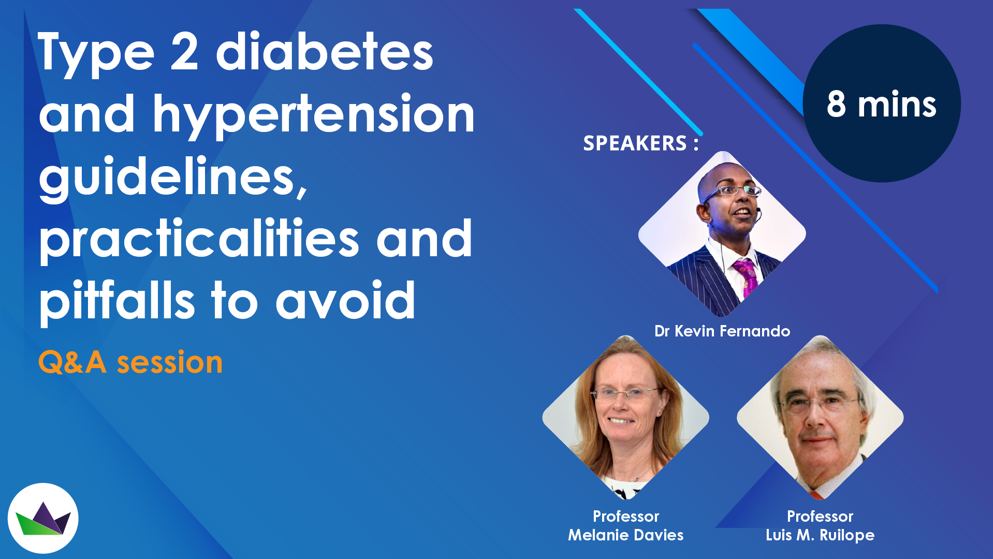 Type 2 diabetes and hypertension guidelines, practicalities and pitfalls to avoid

Q&A session

8 mins

SPEAKERS :

Dr Kevin Fernando

Professor Melanie Davies

Professor Luis M. Ruilope